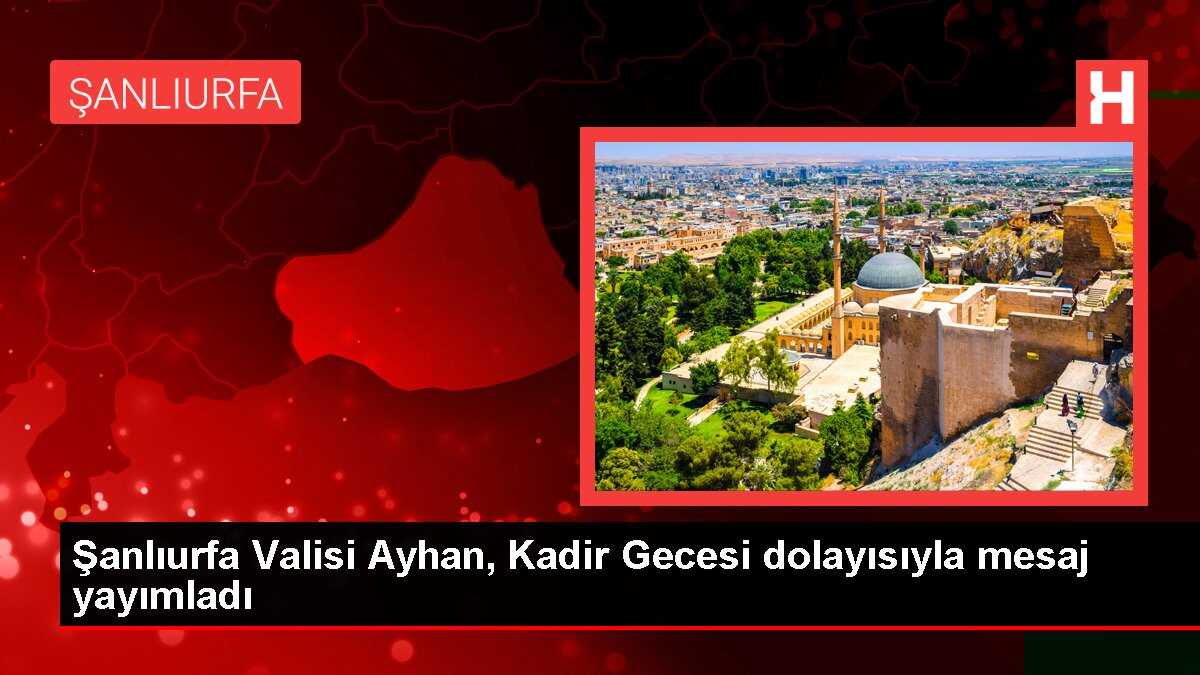 ŞANLIURFA

H

Şanlıurfa Valisi Ayhan, Kadir Gecesi dolayısıyla mesaj yayımladı